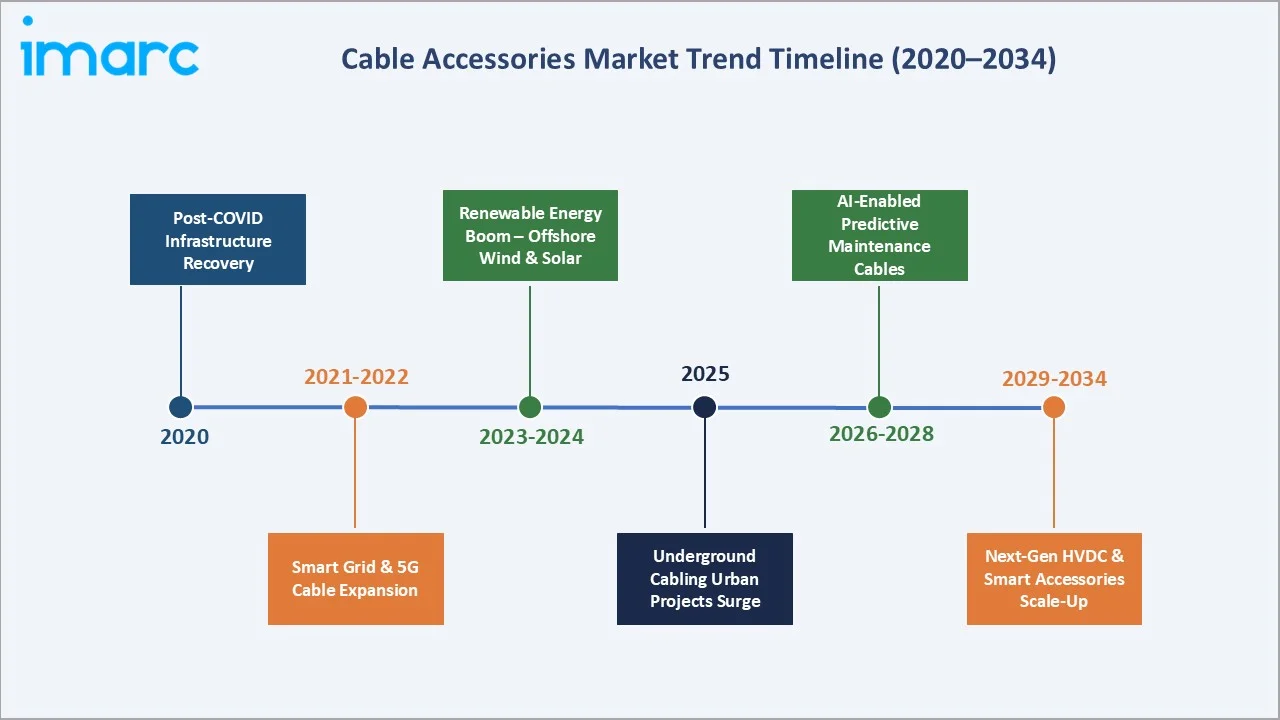 imarc

Cable Accessories Market Trend Timeline (2020–2034)

Post-COVID Infrastructure Recovery

2020

2021-2022

Smart Grid & 5G Cable Expansion

Renewable Energy Boom – Offshore Wind & Solar

2023-2024

2025

Underground Cabling Urban Projects Surge

AI-Enabled Predictive Maintenance Cables

2026-2028

2029-2034

Next-Gen HVDC & Smart Accessories Scale-Up